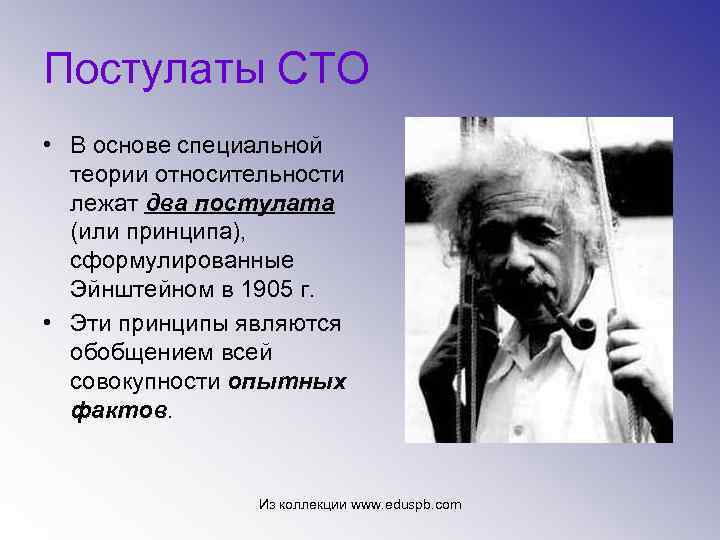 Постулаты СТО

• В основе специальной теории относительности лежат два постулата (или принципа), сформулированные Эйнштейном в 1905 г.
• Эти принципы являются обобщением всей совокупности опытных фактов.

Из коллекции www.eduspb.com